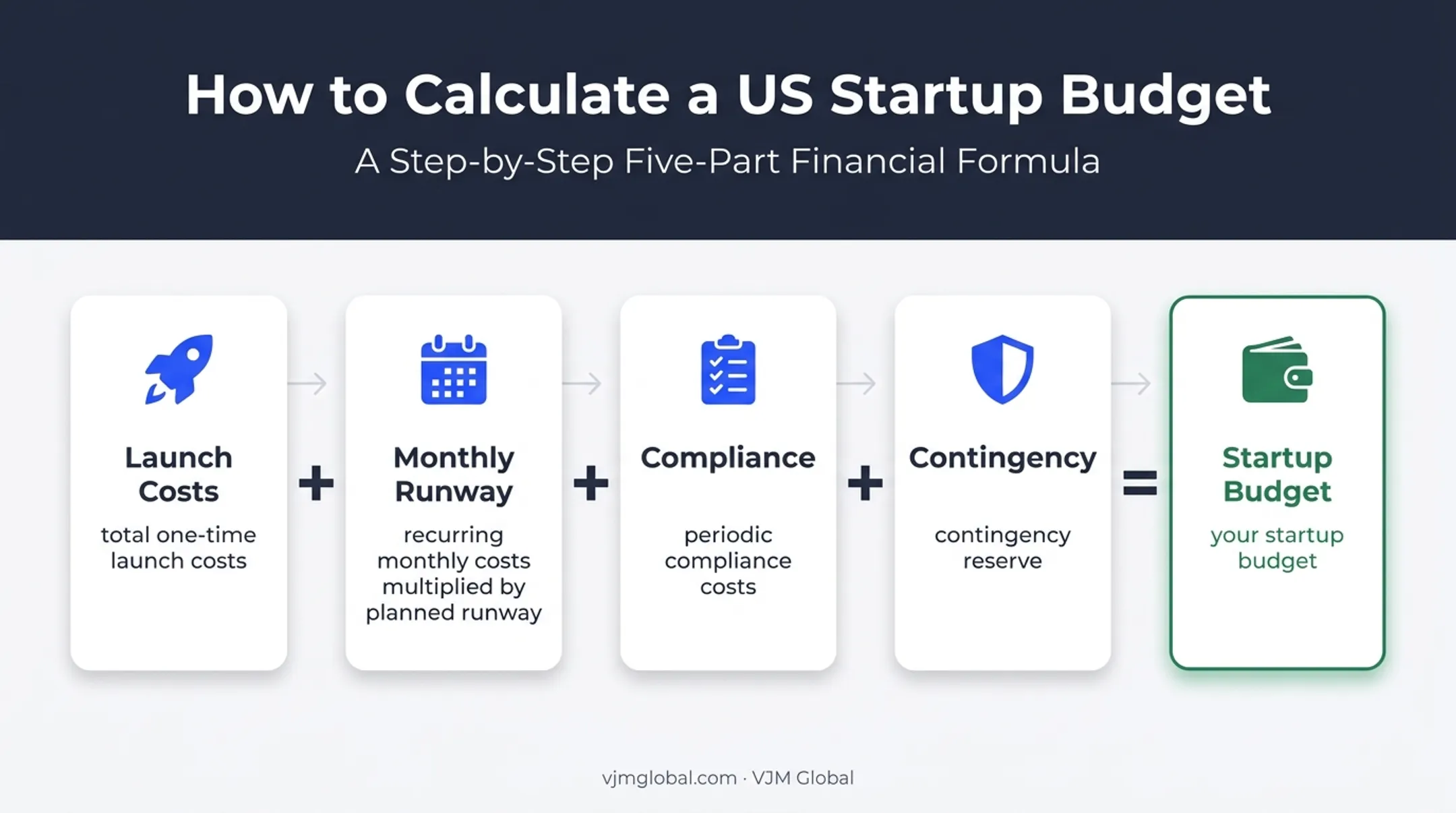 How to Calculate a US Startup Budget

A Step-by-Step Five-Part Financial Formula

Launch Costs
total one-time launch costs

+

Monthly Runway
recurring monthly costs multiplied by planned runway

+

Compliance
periodic compliance costs

+

Contingency
contingency reserve

=

Startup Budget
your startup budget

vjmglobal.com · VJM Global